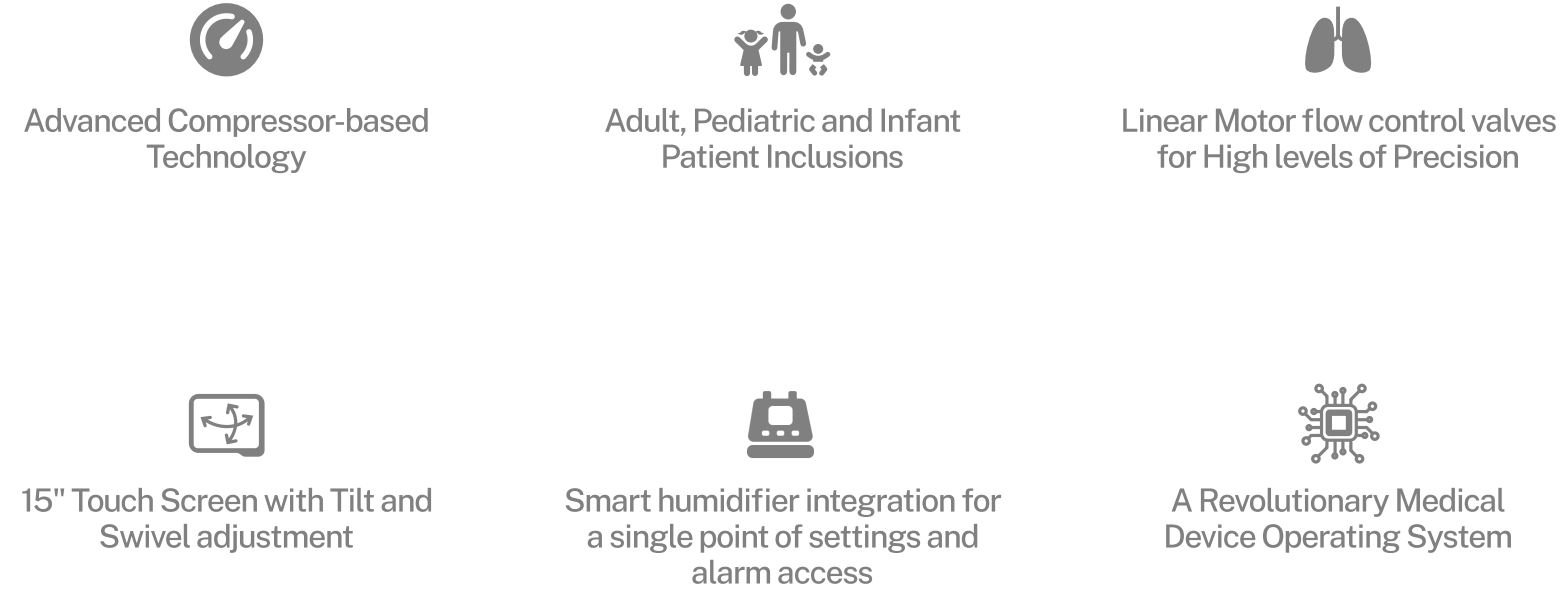 Advanced Compressor-based Technology

Adult, Pediatric and Infant Patient Inclusions

Linear Motor flow control valves for High levels of Precision

15" Touch Screen with Tilt and Swivel adjustment

Smart humidifier integration for a single point of settings and alarm access

A Revolutionary Medical Device Operating System